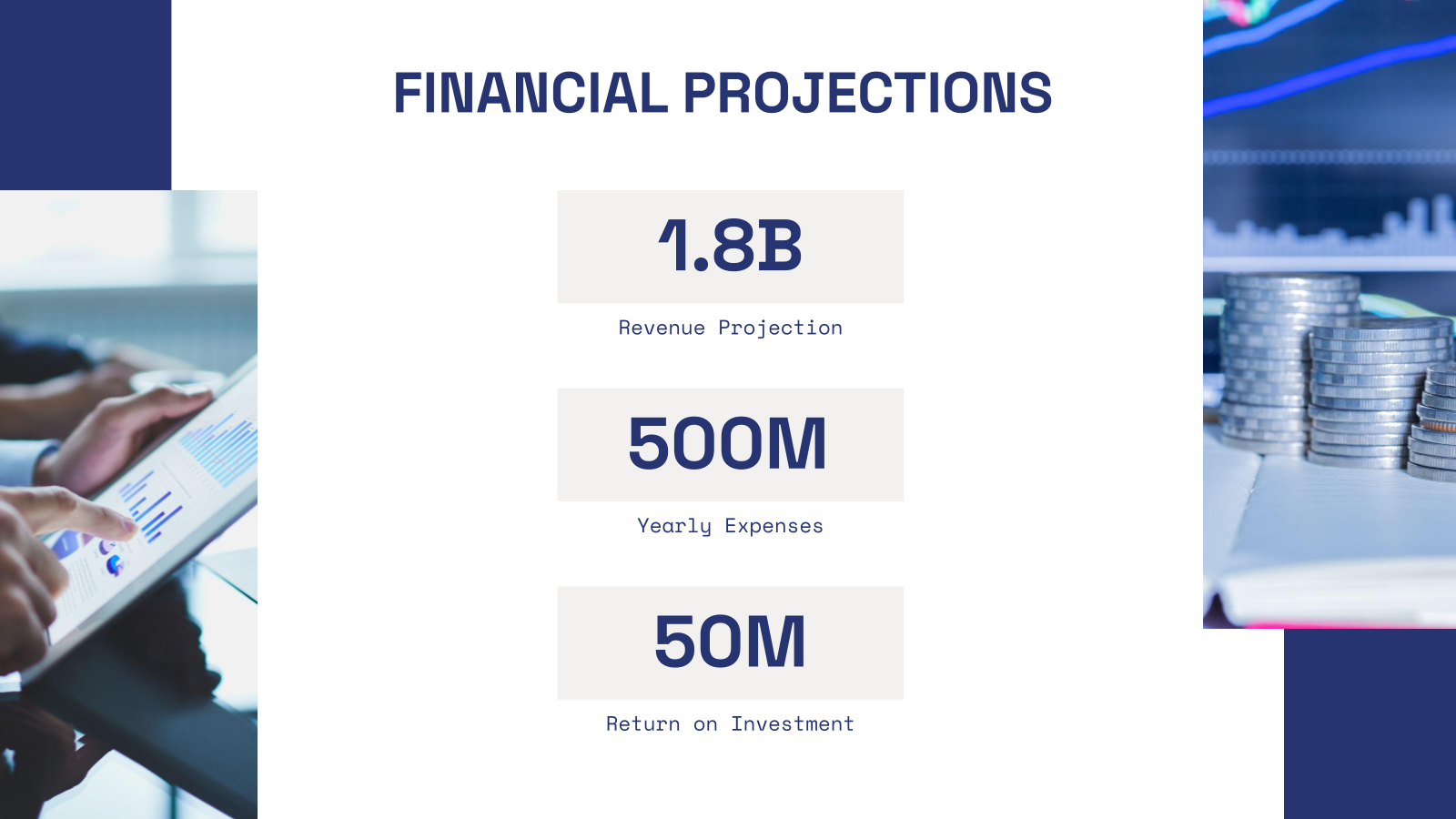 FINANCIAL PROJECTIONS

1.8B

Revenue Projection

500M

Yearly Expenses

50M

Return on Investment